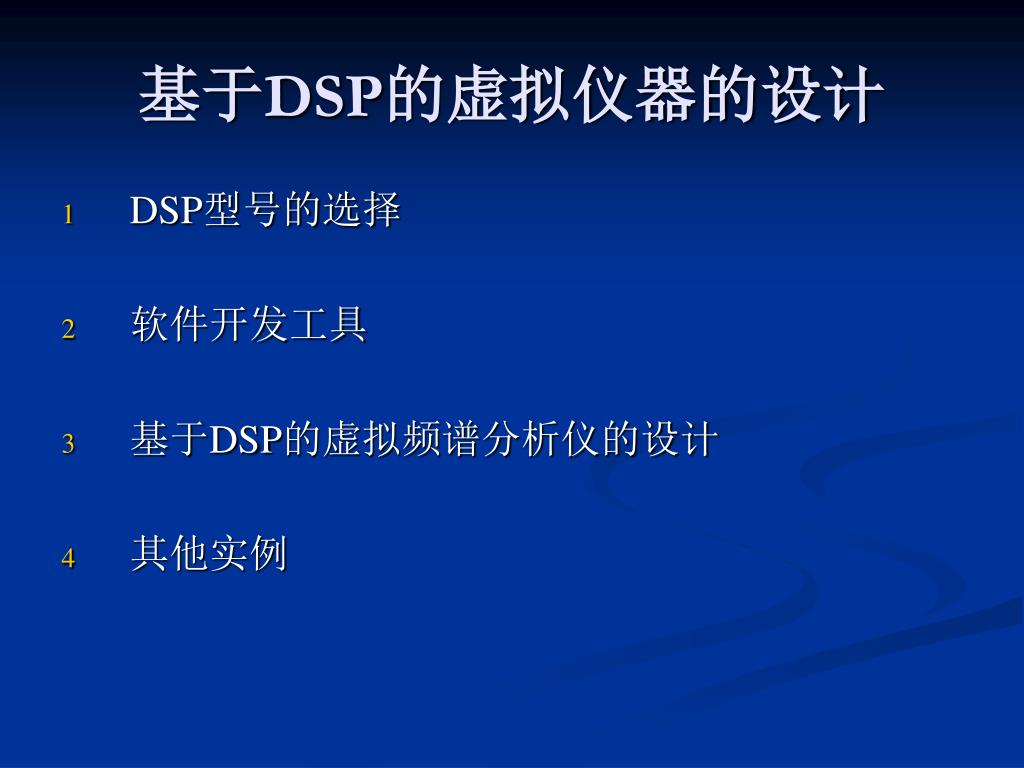 基于DSP的虚拟仪器的设计

1 DSP型号的选择

2 软件开发工具

3 基于DSP的虚拟频谱分析仪的设计

4 其他实例